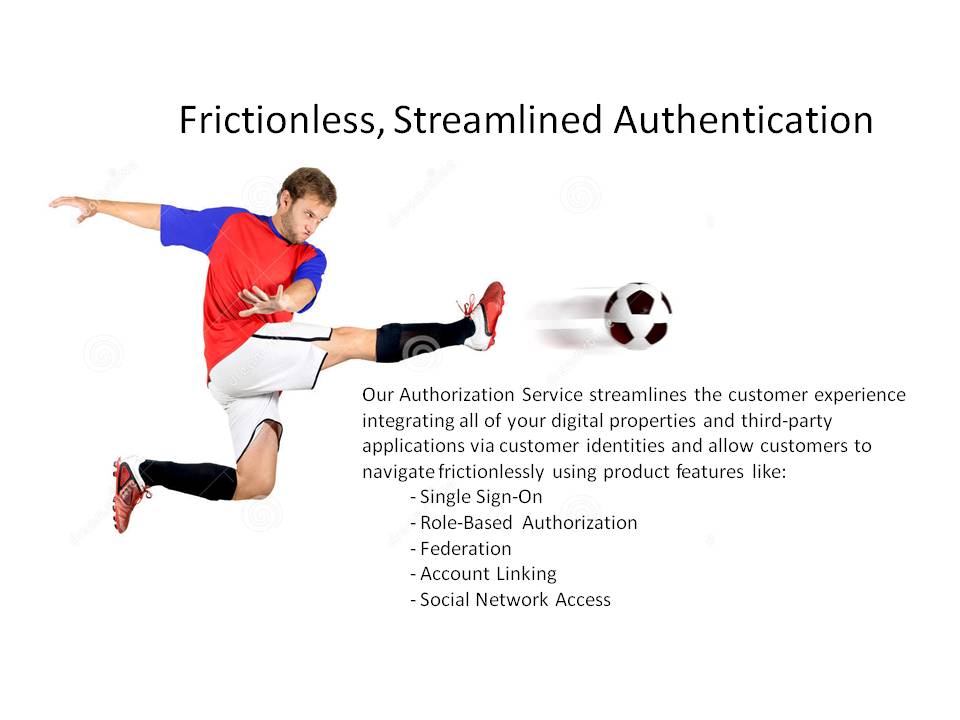 Frictionless, Streamlined Authentication

Our Authorization Service streamlines the customer experience integrating all of your digital properties and third-party applications via customer identities and allow customers to navigate frictionlessly using product features like:
- Single Sign-On
- Role-Based Authorization
- Federation
- Account Linking
- Social Network Access